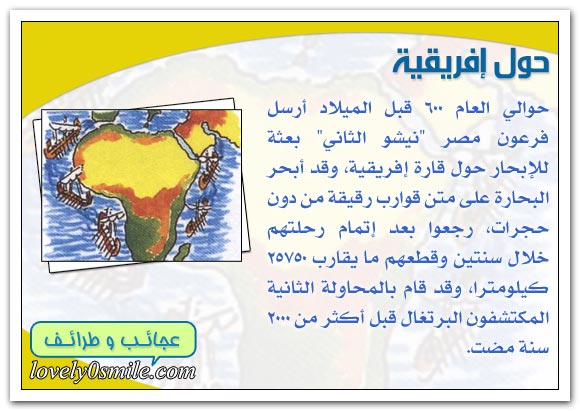 حول إفريقية

حوالي العام ٦٠٠ قبل الميلاد أرسل فرعون مصر "نيشو الثاني" بعثة للإبحار حول قارة إفريقية، وقد أبحر البحارة على متن قوارب رقيقة من دون حجرات، رجعوا بعد إتمام رحلتهم خلال سنتين وقطعهم ما يقارب ٢٥٧٥٠ كيلومترا، وقد قام بالمحاولة الثانية المكتشفون البرتغال قبل أكثر من ٢٠٠٠ سنة مضت.

عجائب و طرائف
lovely0smile.com